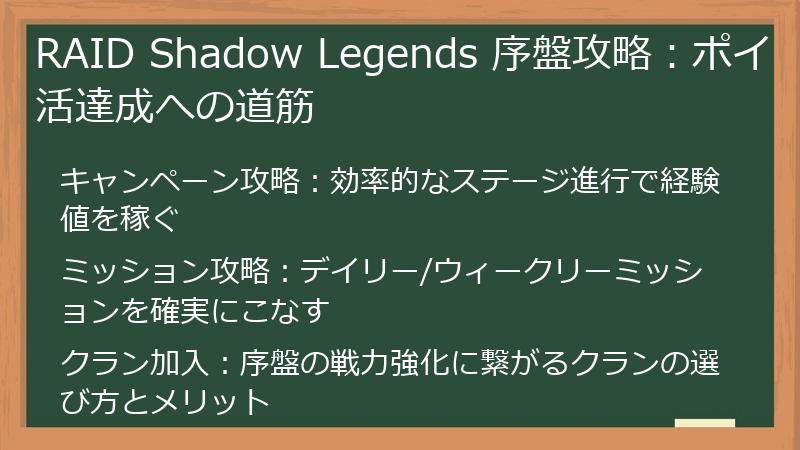 RAID Shadow Legends 序盤攻略：ポイ活達成への道筋

キャンペーン攻略：効率的なステージ進行で経験値を稼ぐ

ミッション攻略：デイリー/ウィークリーミッションを確実にこなす

クラン加入：序盤の戦力強化に繋がるクランの選び方とメリット